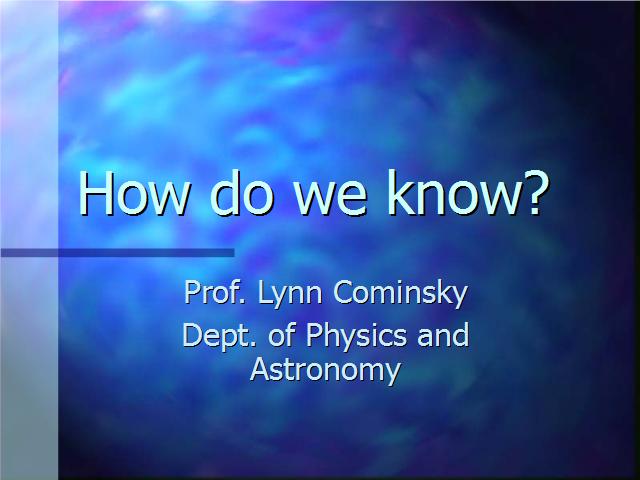 How do we know?

Prof. Lynn Cominsky

Dept. of Physics and Astronomy